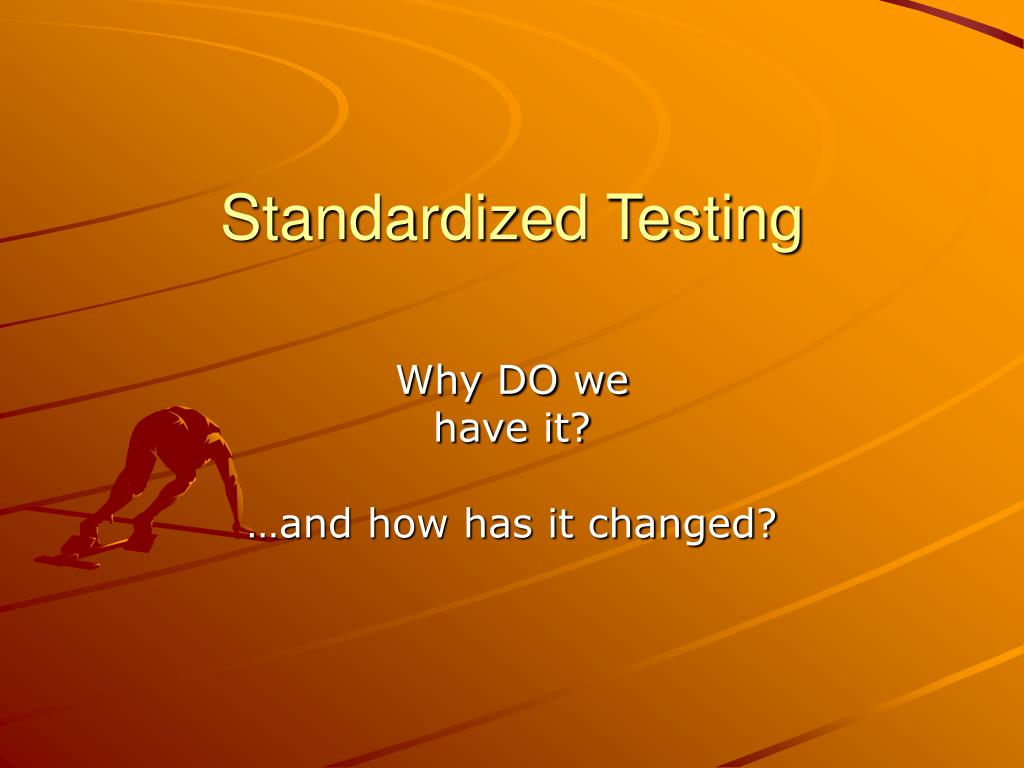 Standardized Testing

Why DO we have it?

…and how has it changed?